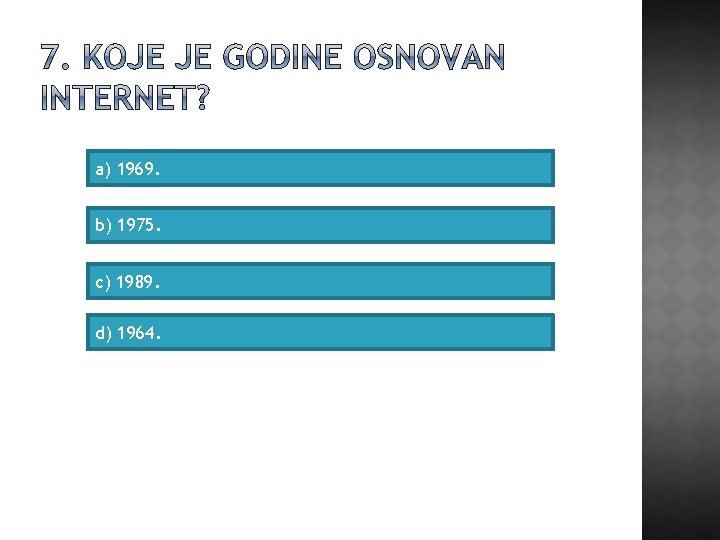 7. KOJE JE GODINE OSNOVAN INTERNET?

a) 1969.

b) 1975.

c) 1989.

d) 1964.